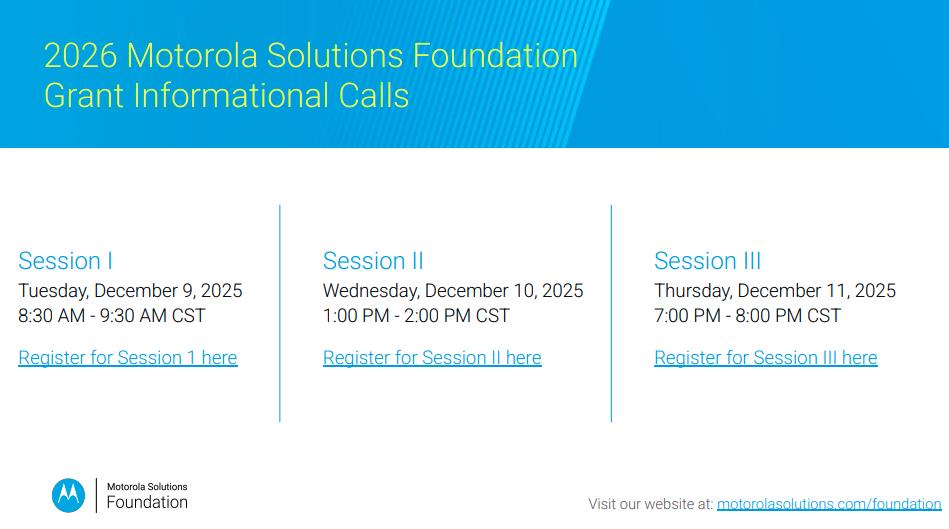 2026 Motorola Solutions Foundation
Grant Informational Calls

Session I
Tuesday, December 9, 2025
8:30 AM - 9:30 AM CST

Register for Session 1 here

Session II
Wednesday, December 10, 2025
1:00 PM - 2:00 PM CST

Register for Session II here

Session III
Thursday, December 11, 2025
7:00 PM - 8:00 PM CST

Register for Session III here

Motorola Solutions
Foundation

Visit our website at: motorolasolutions.com/foundation